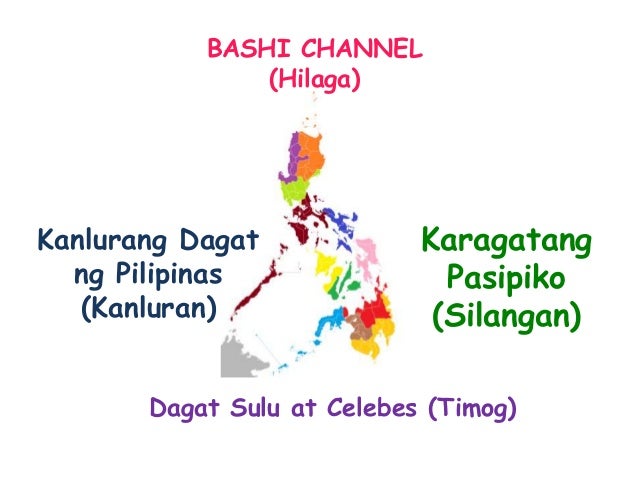 BASHI CHANNEL
(Hilaga)

Kanlurang Dagat ng Pilipinas (Kanluran)

Karagatang Pasipiko (Silangan)

Dagat Sulu at Celebes (Timog)